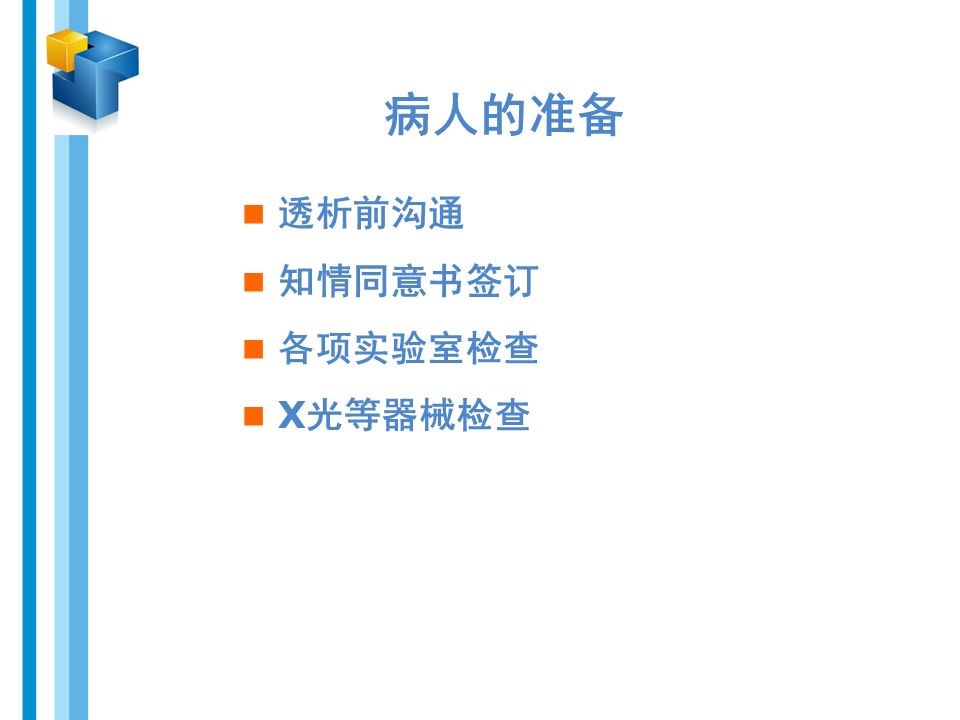 病人的准备

透析前沟通

知情同意书签订

各项实验室检查

X光等器械检查